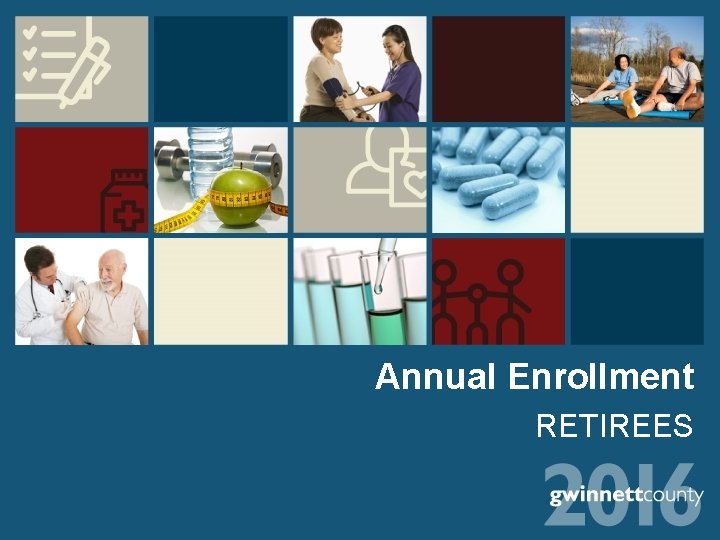 Annual Enrollment

RETIREES

2016

gwinnettcounty